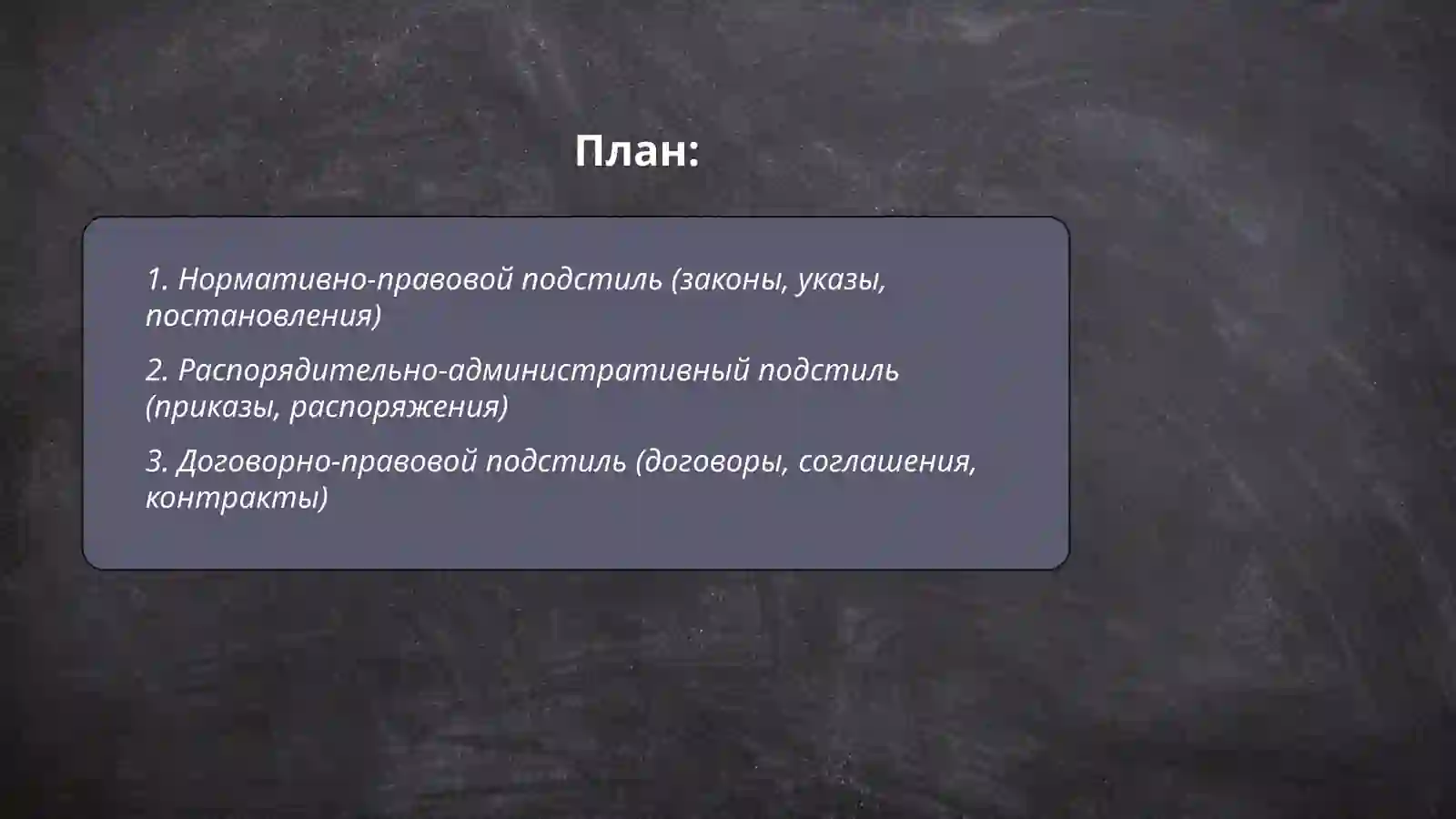 План:

1. Нормативно-правовой подстиль (законы, указы, постановления)

2. Распорядительно-административный подстиль (приказы, распоряжения)

3. Договорно-правовой подстиль (договоры, соглашения, контракты)